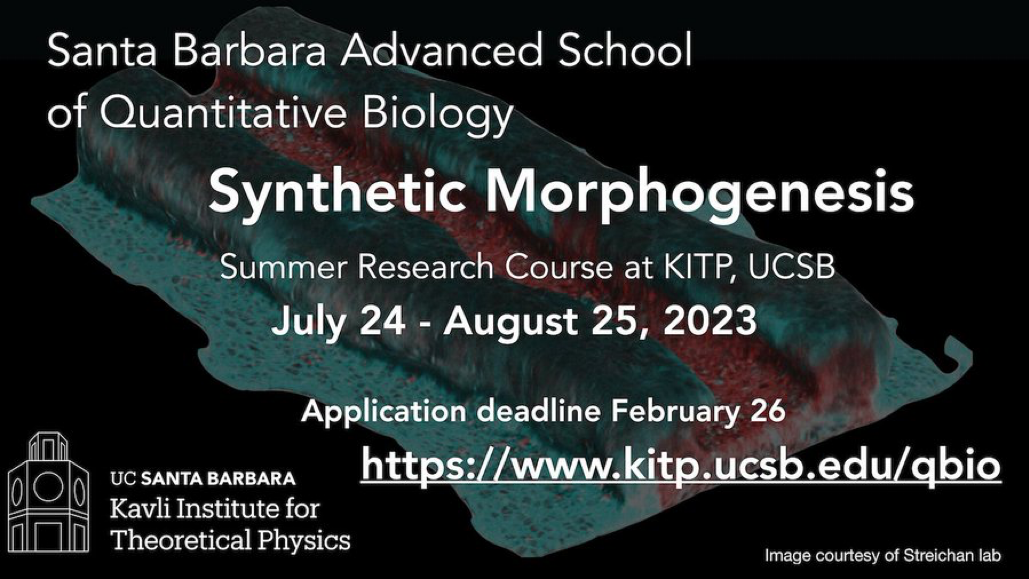 Santa Barbara Advanced School of Quantitative Biology

Synthetic Morphogenesis

Summer Research Course at KITP, UCSB

July 24 - August 25, 2023

Application deadline February 26

https://www.kitp.ucsb.edu/qbio

UC SANTA BARBARA
Kavli Institute for
Theoretical Physics

Image courtesy of Streichan lab